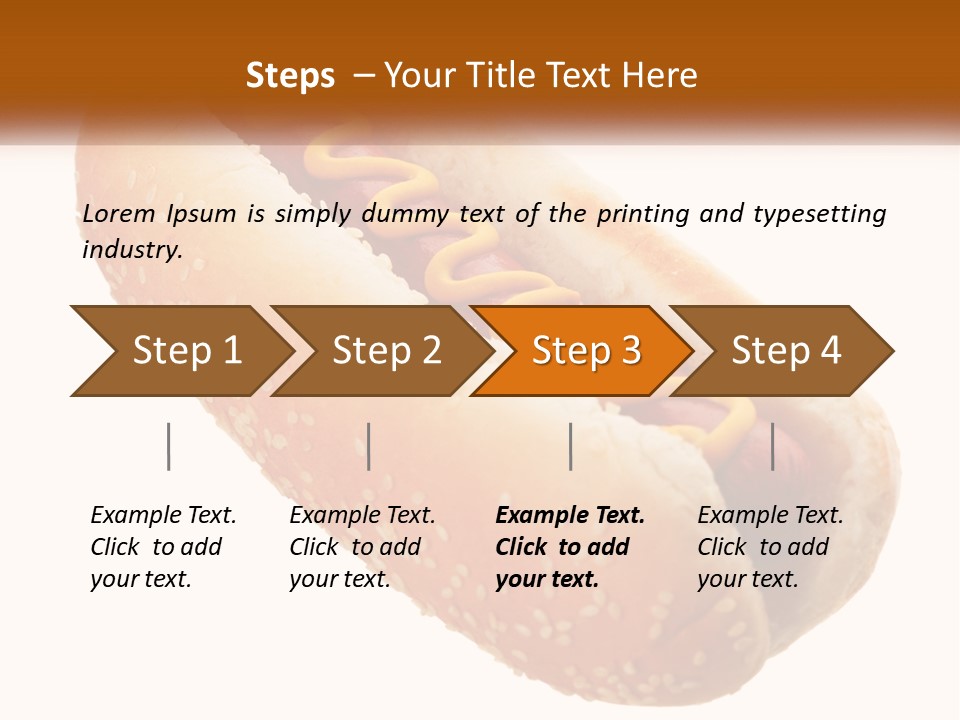 Steps – Your Title Text Here

Lorem Ipsum is simply dummy text of the printing and typesetting industry.

Step 1

Step 2

Step 3

Step 4

Example Text. Click to add your text.

Example Text. Click to add your text.

Example Text. Click to add your text.

Example Text. Click to add your text.